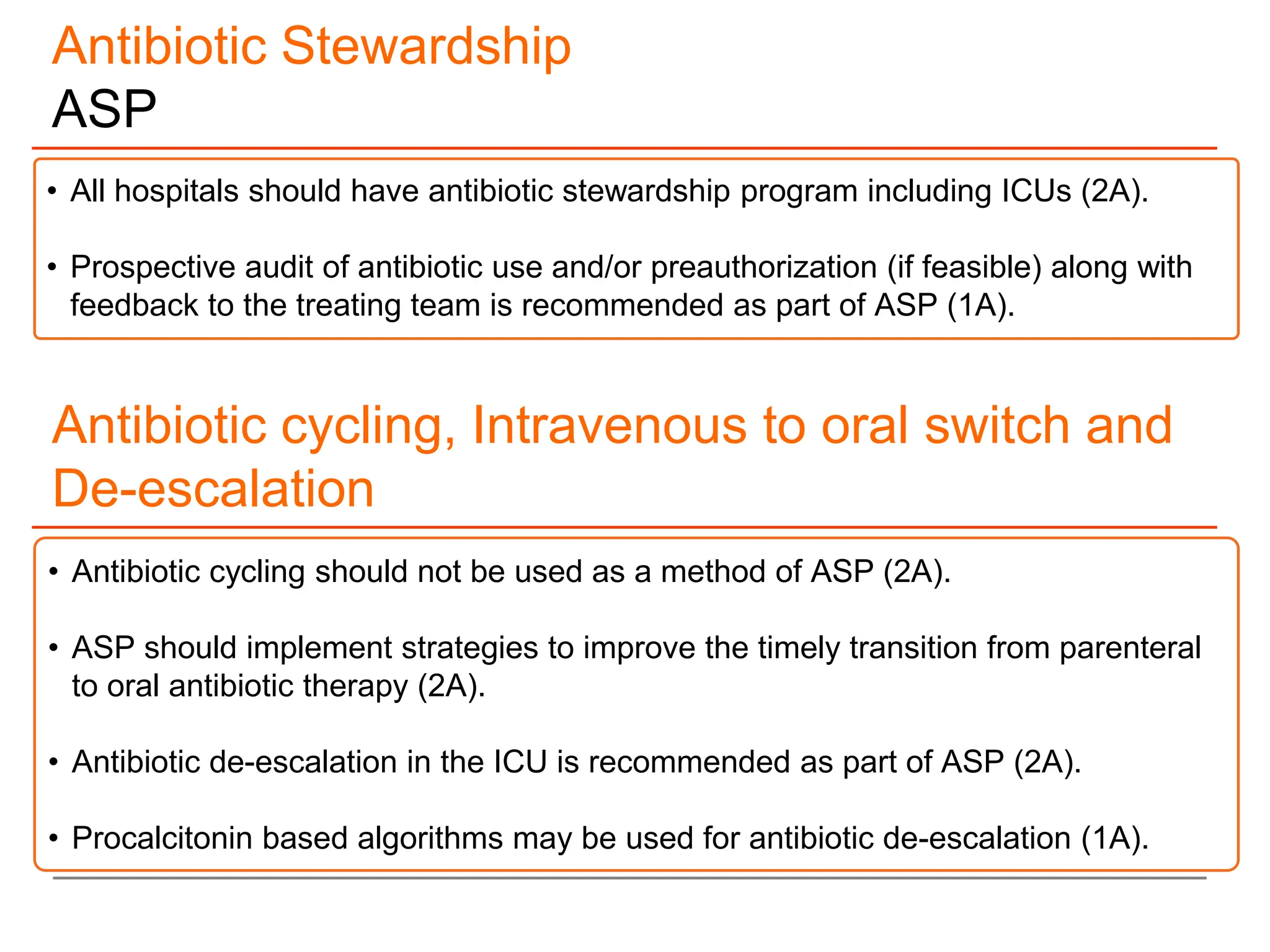 Antibiotic Stewardship
ASP

• All hospitals should have antibiotic stewardship program including ICUs (2A).

• Prospective audit of antibiotic use and/or preauthorization (if feasible) along with feedback to the treating team is recommended as part of ASP (1A).

Antibiotic cycling, Intravenous to oral switch and De-escalation

• Antibiotic cycling should not be used as a method of ASP (2A).

• ASP should implement strategies to improve the timely transition from parenteral to oral antibiotic therapy (2A).

• Antibiotic de-escalation in the ICU is recommended as part of ASP (2A).

• Procalcitonin based algorithms may be used for antibiotic de-escalation (1A).